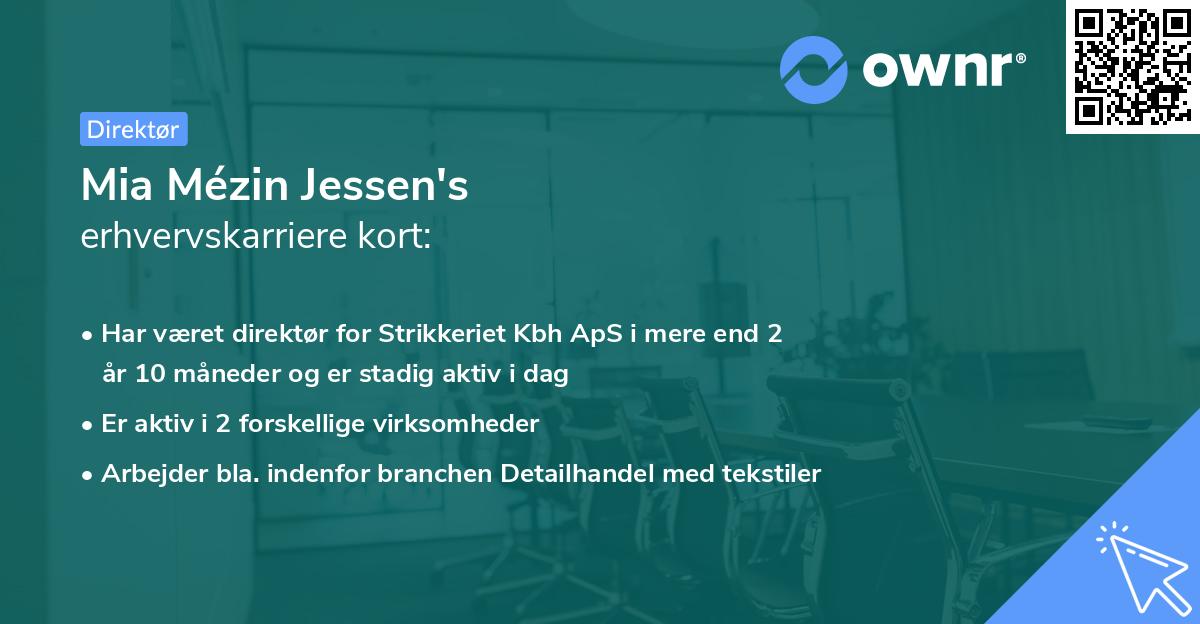 ownr®

Direktør

Mia Mézin Jessen's
erhvervskarriere kort:

• Har været direktør for Strikkeriet Kbh ApS i mere end 2 år 10 måneder og er stadig aktiv i dag
• Er aktiv i 2 forskellige virksomheder
• Arbejder bla. indenfor branchen Detailhandel med tekstiler